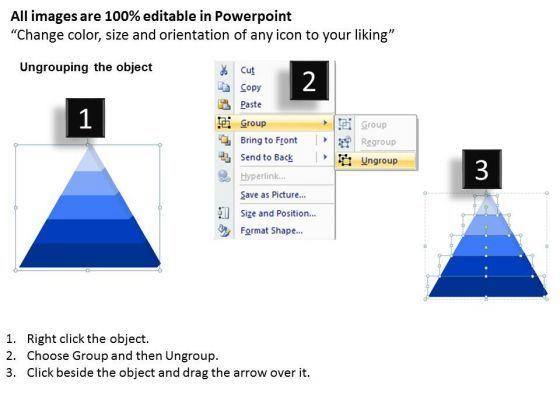 All images are 100% editable in Powerpoint
“Change color, size and orientation of any icon to your liking”

Ungrouping the object

1

2

Cut
Copy
Paste
Group
Bring to Front
Send to Back
Hyperlink...
Save as Picture...
Size and Position...
Format Shape...

Group
Regroup
Ungroup

3

1. Right click the object.
2. Choose Group and then Ungroup.
3. Click beside the object and drag the arrow over it.